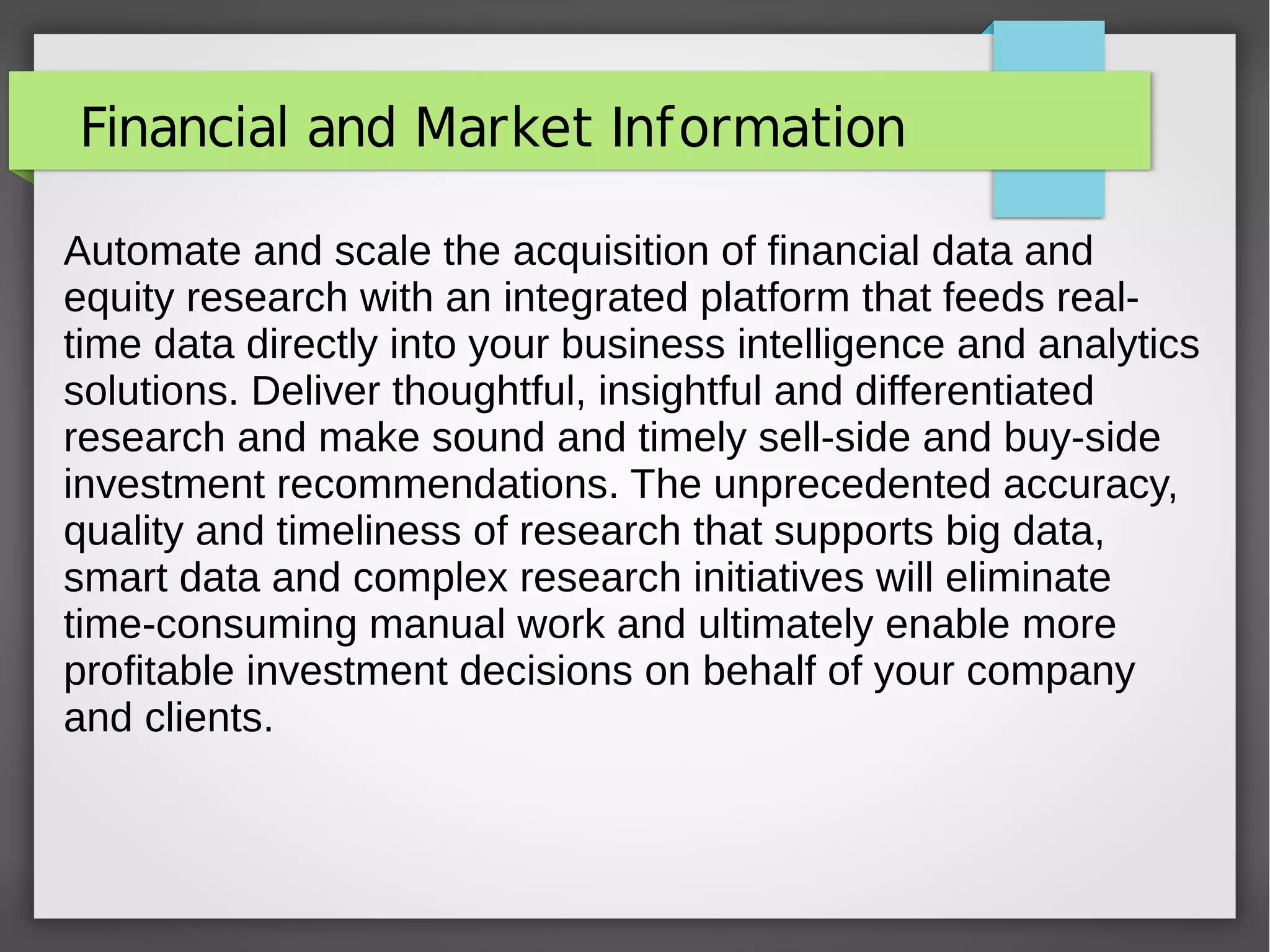 Financial and Market Information

Automate and scale the acquisition of financial data and equity research with an integrated platform that feeds real-time data directly into your business intelligence and analytics solutions. Deliver thoughtful, insightful and differentiated research and make sound and timely sell-side and buy-side investment recommendations. The unprecedented accuracy, quality and timeliness of research that supports big data, smart data and complex research initiatives will eliminate time-consuming manual work and ultimately enable more profitable investment decisions on behalf of your company and clients.